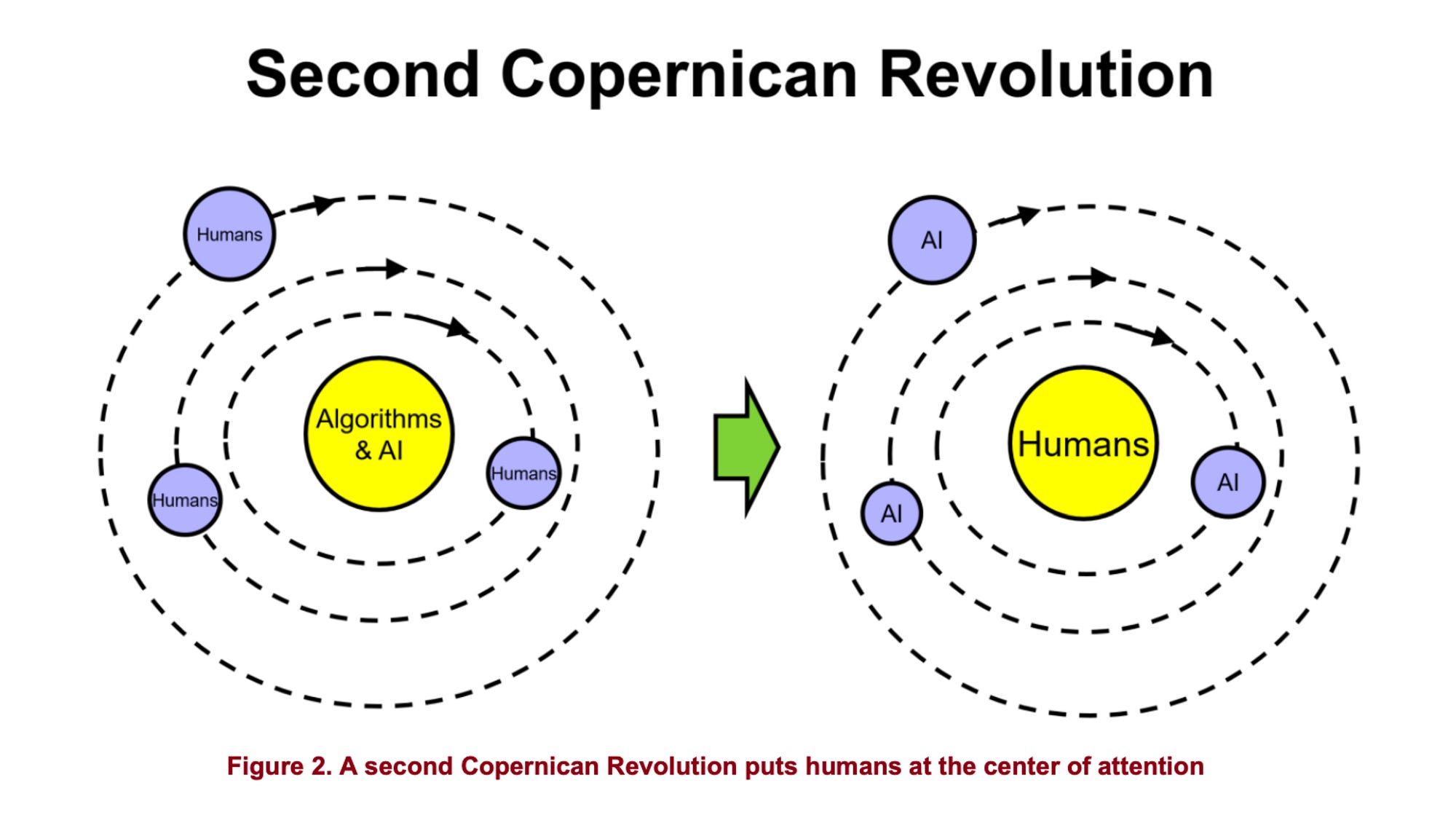 Second Copernican Revolution

Humans

Algorithms & AI

Humans

Humans

AI

Humans

AI

AI

Figure 2. A second Copernican Revolution puts humans at the center of attention